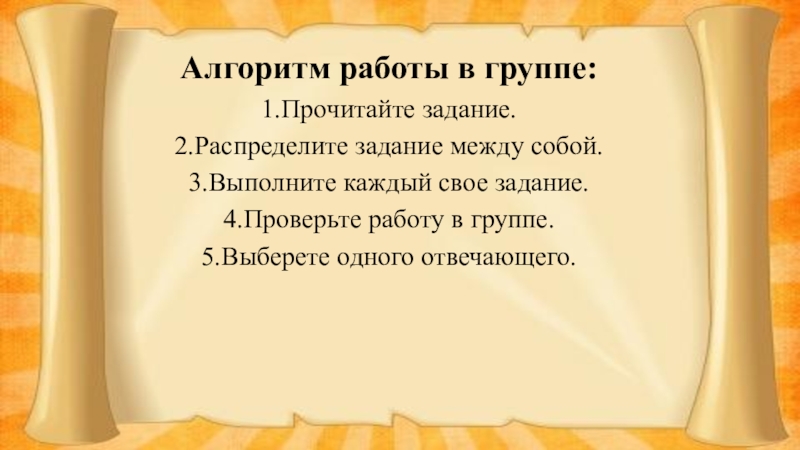 Алгоритм работы в группе:

1.Прочитайте задание.

2.Распределите задание между собой.

3.Выполните каждый свое задание.

4.Проверьте работу в группе.

5.Выберете одного отвечающего.